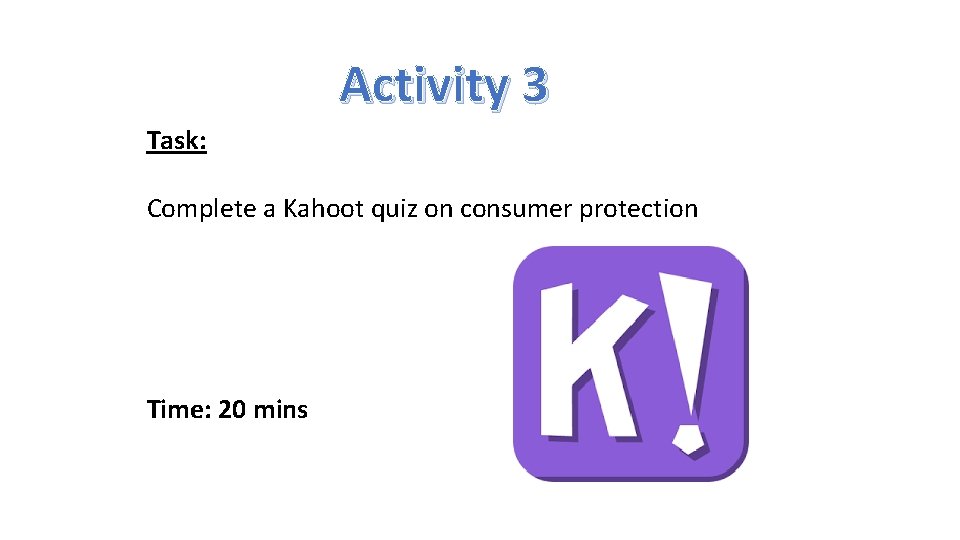 Activity 3

Task:

Complete a Kahoot quiz on consumer protection

K!

Time: 20 mins